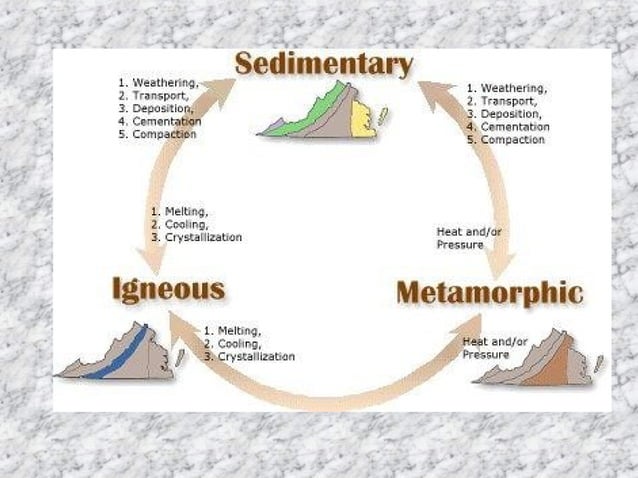 Sedimentary

1. Weathering,
2. Transport,
3. Deposition,
4. Cementation
5. Compaction

1. Weathering,
2. Transport,
3. Deposition,
4. Cementation
5. Compaction

1. Melting,
2. Cooling,
3. Crystallization

Heat and/or Pressure

Igneous

Metamorphic

1. Melting,
2. Cooling,
3. Crystallization

Heat and/or Pressure